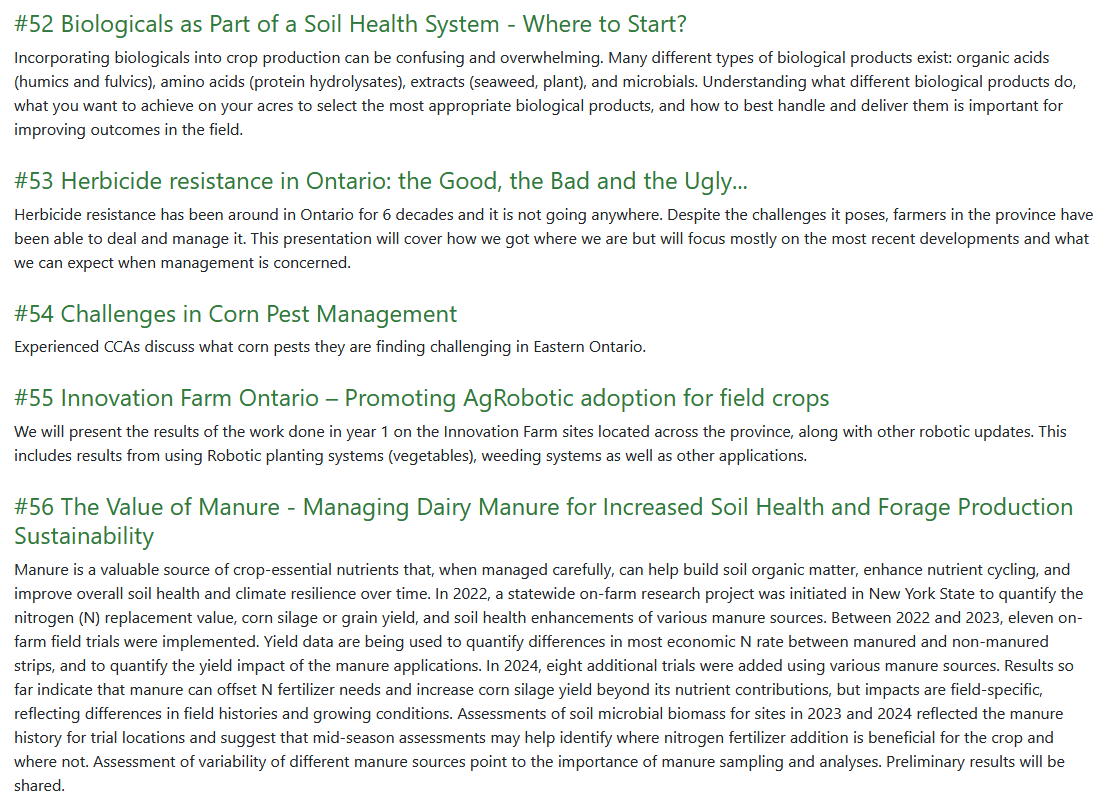 #52 Biologicals as Part of a Soil Health System - Where to Start?

Incorporating biologicals into crop production can be confusing and overwhelming. Many different types of biological products exist: organic acids (humics and fulvics), amino acids (protein hydrolysates), extracts (seaweed, plant), and microbials. Understanding what different biological products do, what you want to achieve on your acres to select the most appropriate biological products, and how to best handle and deliver them is important for improving outcomes in the field.

#53 Herbicide resistance in Ontario: the Good, the Bad and the Ugly...

Herbicide resistance has been around in Ontario for 6 decades and it is not going anywhere. Despite the challenges it poses, farmers in the province have been able to deal and manage it. This presentation will cover how we got where we are but will focus mostly on the most recent developments and what we can expect when management is concerned.

#54 Challenges in Corn Pest Management

Experienced CCAs discuss what corn pests they are finding challenging in Eastern Ontario.

#55 Innovation Farm Ontario – Promoting AgRobotic adoption for field crops

We will present the results of the work done in year 1 on the Innovation Farm sites located across the province, along with other robotic updates. This includes results from using Robotic planting systems (vegetables), weeding systems as well as other applications.

#56 The Value of Manure - Managing Dairy Manure for Increased Soil Health and Forage Production Sustainability

Manure is a valuable source of crop-essential nutrients that, when managed carefully, can help build soil organic matter, enhance nutrient cycling, and improve overall soil health and climate resilience over time. In 2022, a statewide on-farm research project was initiated in New York State to quantify the nitrogen (N) replacement value, corn silage or grain yield, and soil health enhancements of various manure sources. Between 2022 and 2023, eleven on-farm field trials were implemented. Yield data are being used to quantify differences in most economic N rate between manured and non-manured strips, and to quantify the yield impact of the manure applications. In 2024, eight additional trials were added using various manure sources. Results so far indicate that manure can offset N fertilizer needs and increase corn silage yield beyond its nutrient contributions, but impacts are field-specific, reflecting differences in field histories and growing conditions. Assessments of soil microbial biomass for sites in 2023 and 2024 reflected the manure history for trial locations and suggest that mid-season assessments may help identify where nitrogen fertilizer addition is beneficial for the crop and where not. Assessment of variability of different manure sources point to the importance of manure sampling and analyses. Preliminary results will be shared.